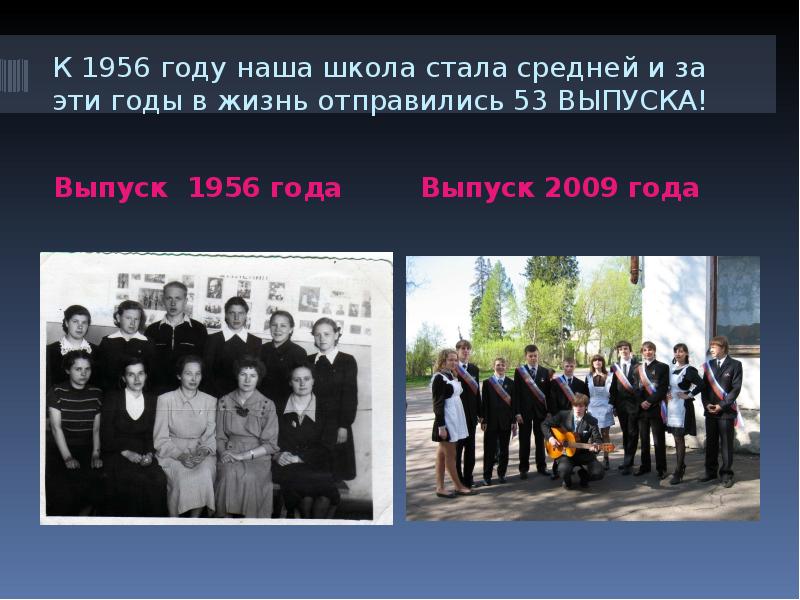 К 1956 году наша школа стала средней и за эти годы в жизнь отправились 53 ВЫПУСКА!

Выпуск 1956 года

Выпуск 2009 года